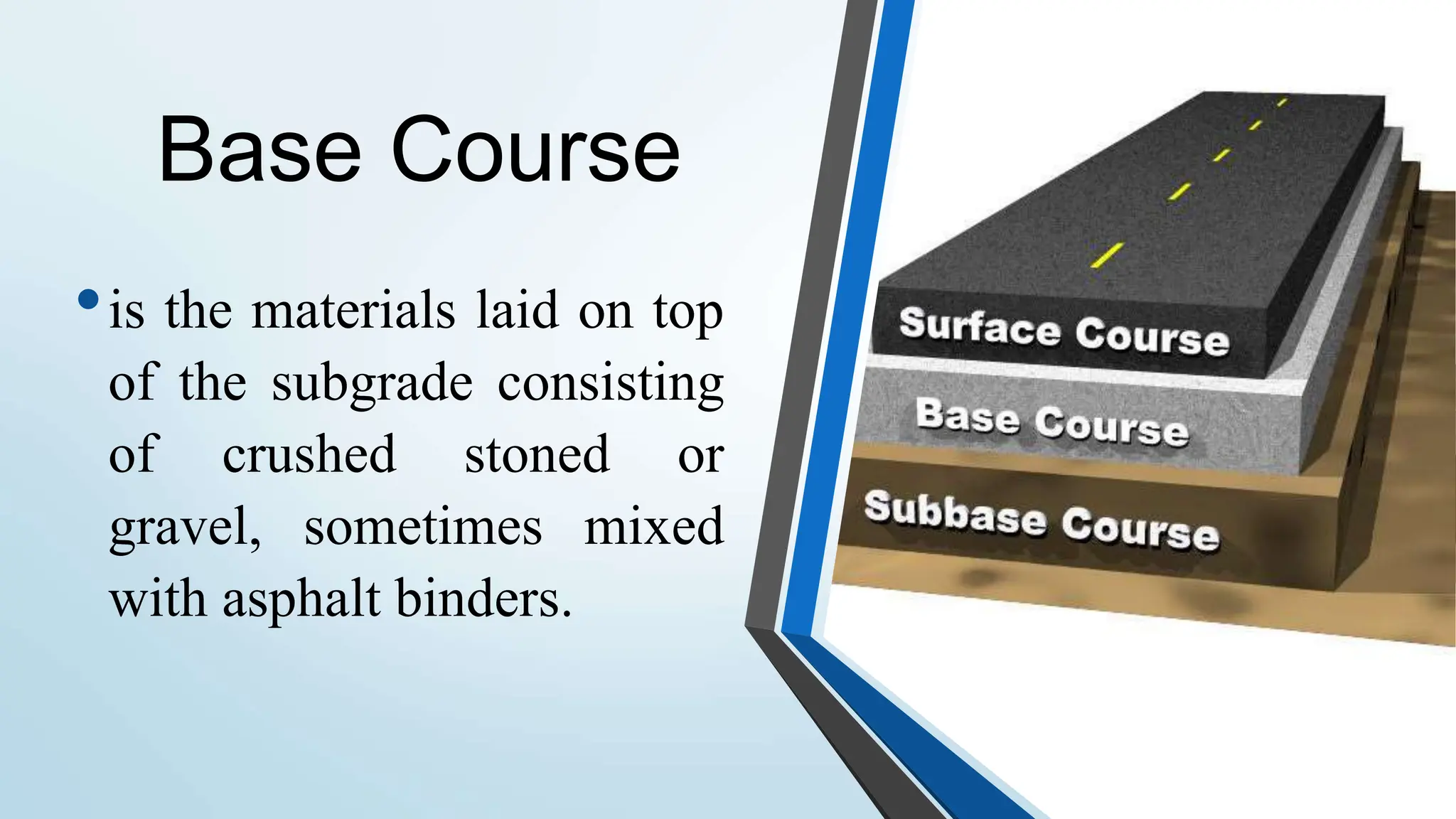 Base Course

• is the materials laid on top of the subgrade consisting of crushed stoned or gravel, sometimes mixed with asphalt binders.

Surface Course
Base Course
Subbase Course